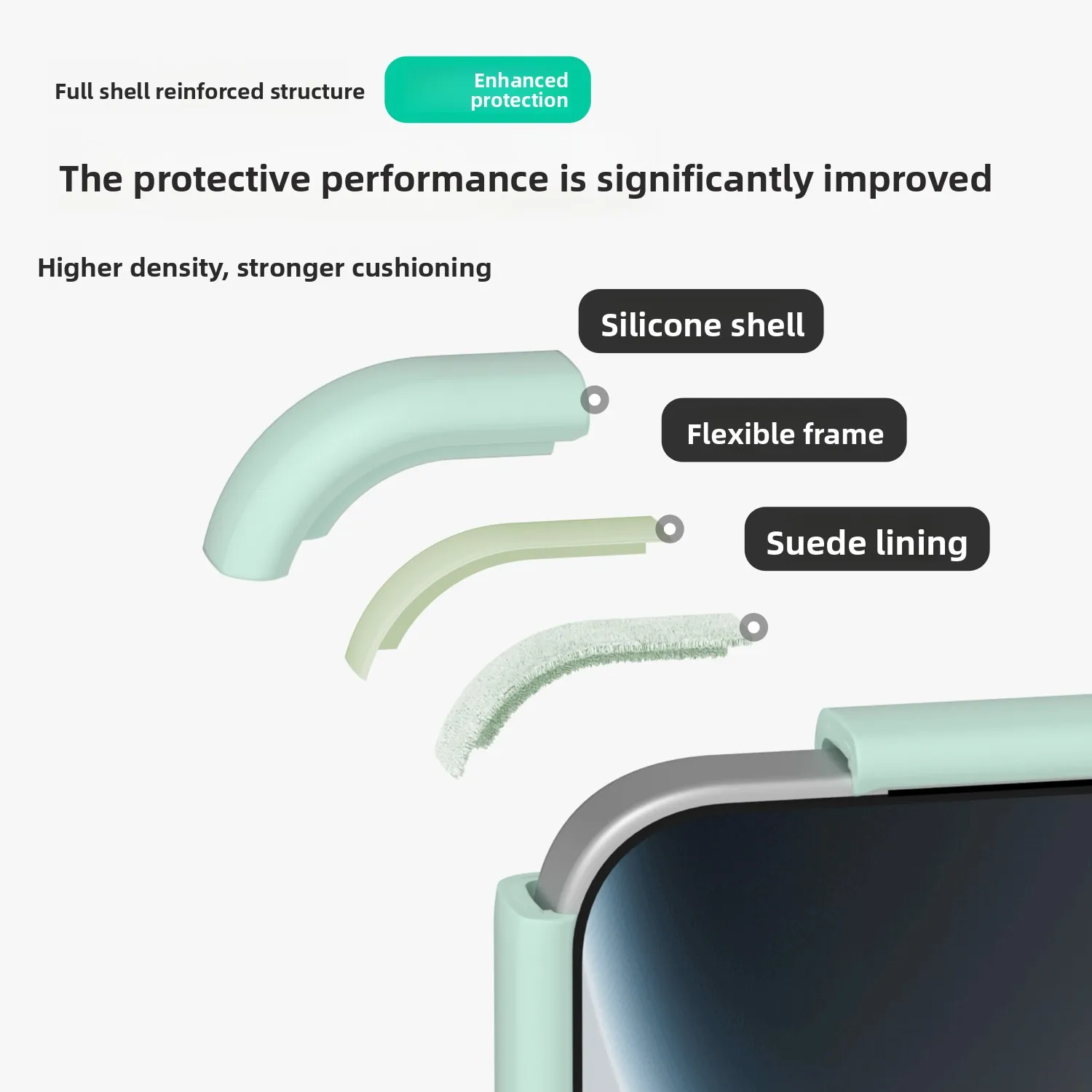 Full shell reinforced structure

Enhanced protection

The protective performance is significantly improved

Higher density, stronger cushioning

Silicone shell

Flexible frame

Suede lining